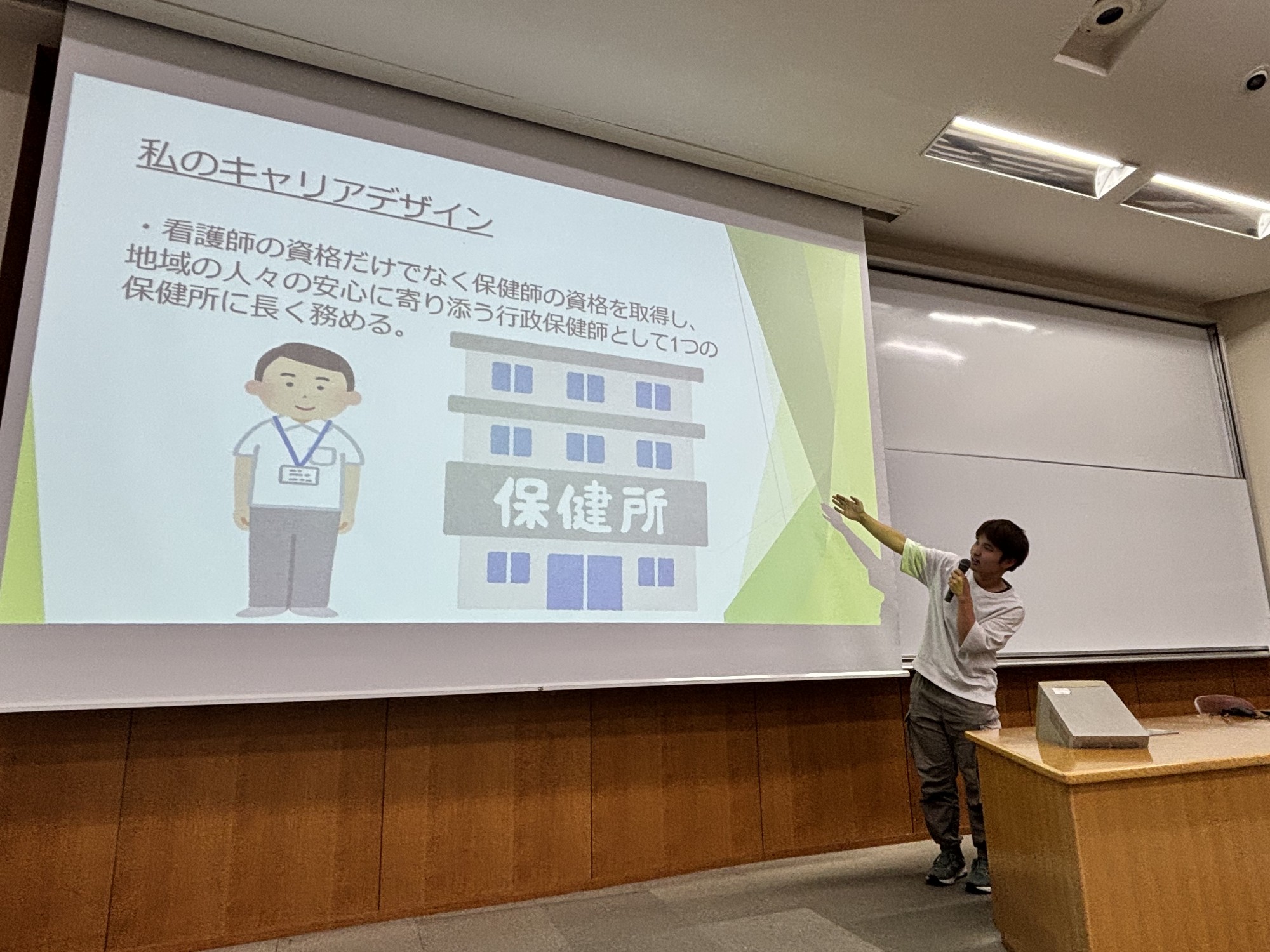 私のキャリアデザイン

・看護師の資格だけでなく保健師の資格を取得し、地域の人々の安心に寄り添う行政保健師として1つの保健所に長く務める。

保健所